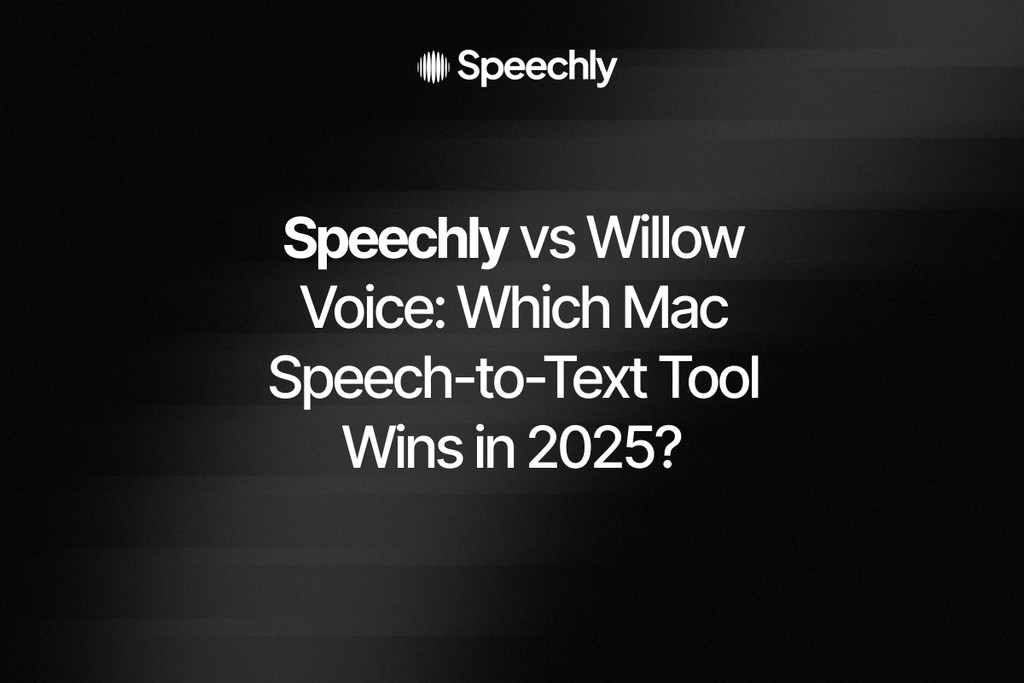 Speechly

Speechly vs Willow Voice: Which Mac Speech-to-Text Tool Wins in 2025?